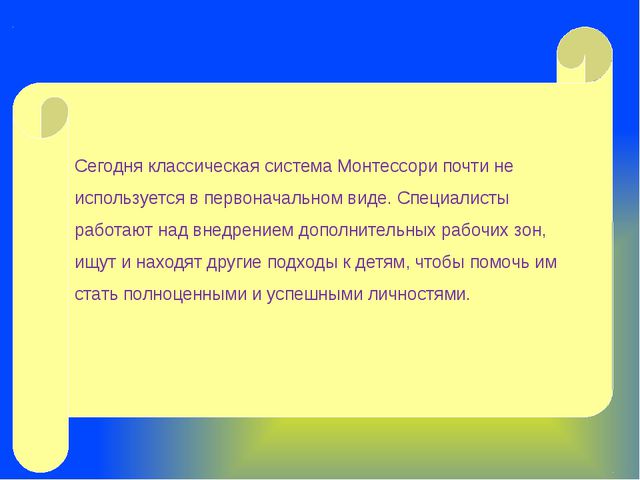 Сегодня классическая система Монтессори почти не используется в первоначальном виде. Специалисты работают над внедрением дополнительных рабочих зон, ищут и находят другие подходы к детям, чтобы помочь им стать полноценными и успешными личностями.